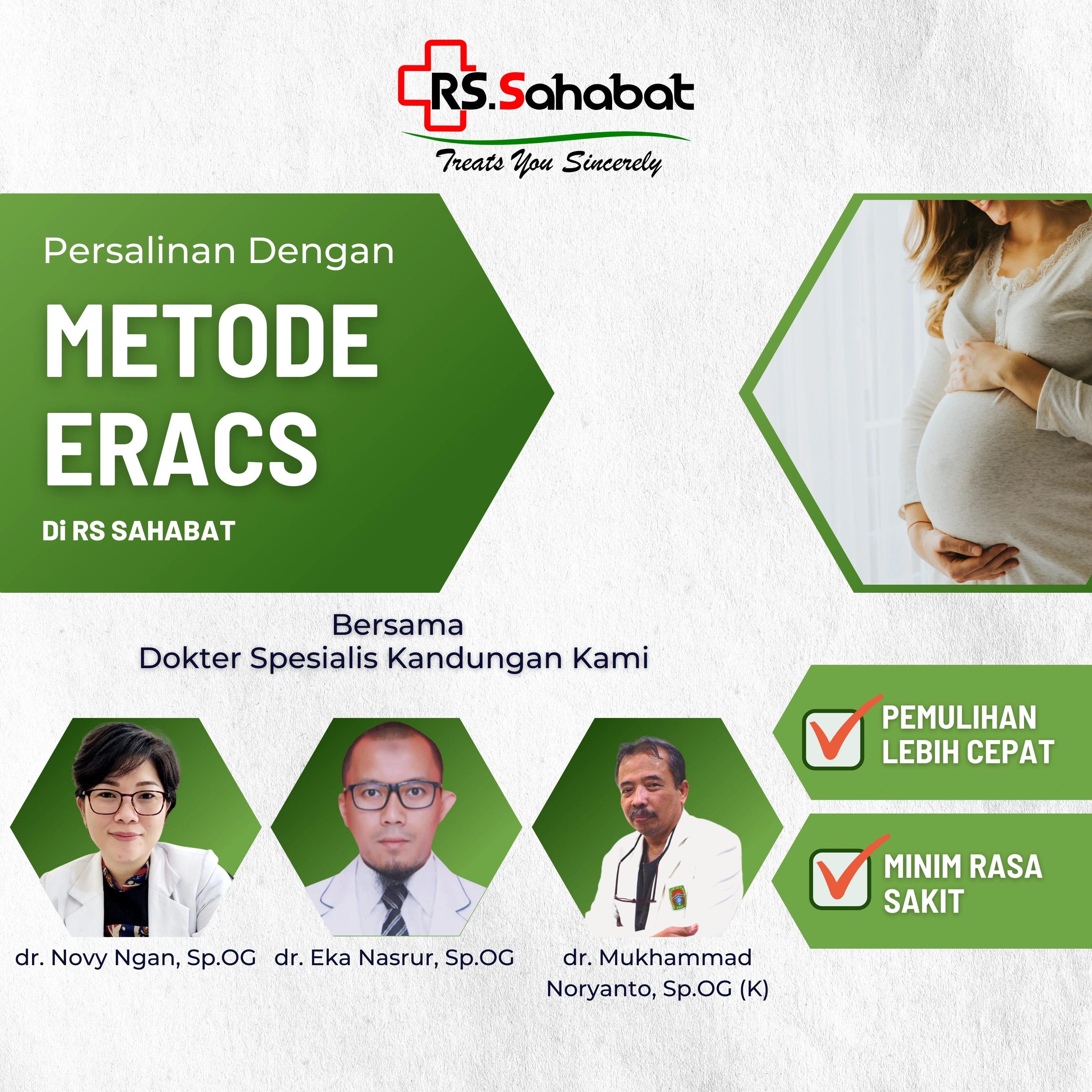 RS.Sahabat
Treats You Sincerely

Persalinan Dengan
METODE ERACS
Di RS SAHABAT

Bersama
Dokter Spesialis Kandungan Kami

PEMULIHAN LEBIH CEPAT

MINIM RASA SAKIT

dr. Novy Ngan, Sp.OG

dr. Eka Nasrur, Sp.OG

dr. Mukhammad Noryanto, Sp.OG (K)